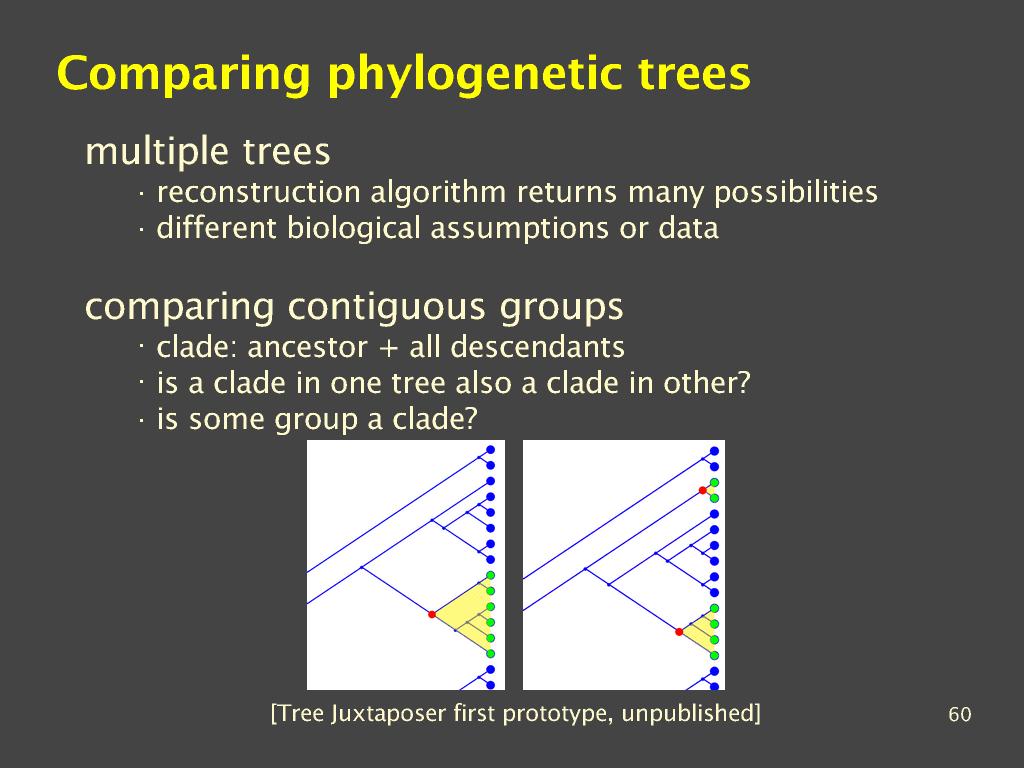 Comparing phylogenetic trees

multiple trees
· reconstruction algorithm returns many possibilities
· different biological assumptions or data

comparing contiguous groups
· clade: ancestor + all descendants
· is a clade in one tree also a clade in other?
· is some group a clade?

[Tree Juxtaposer first prototype, unpublished]

60